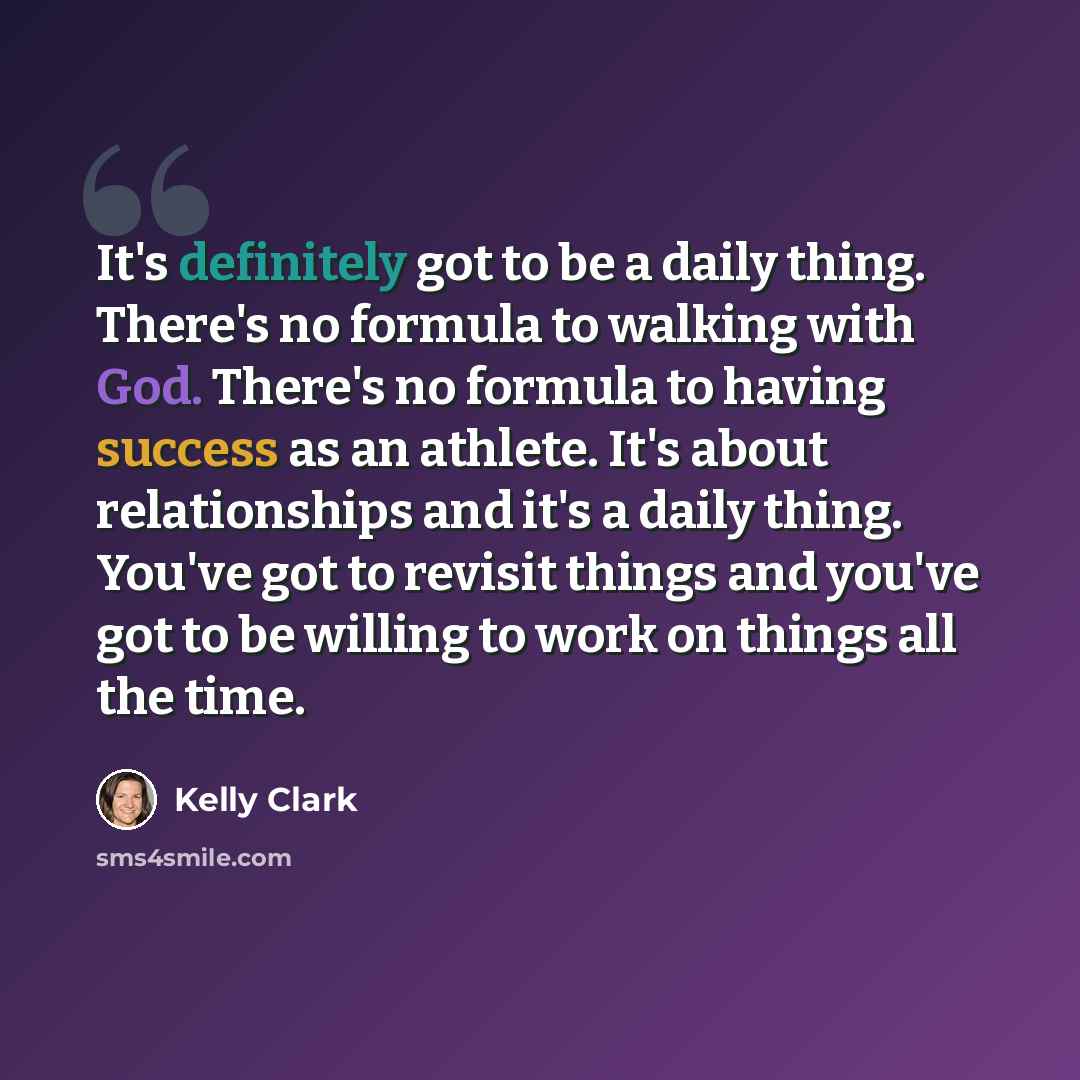 It's definitely got to be a daily thing. There's no formula to walking with God. There's no formula to having success as an athlete. It's about relationships and it's a daily thing. You've got to revisit things and you've got to be willing to work on things all the time.

Kelly Clark

sms4smile.com